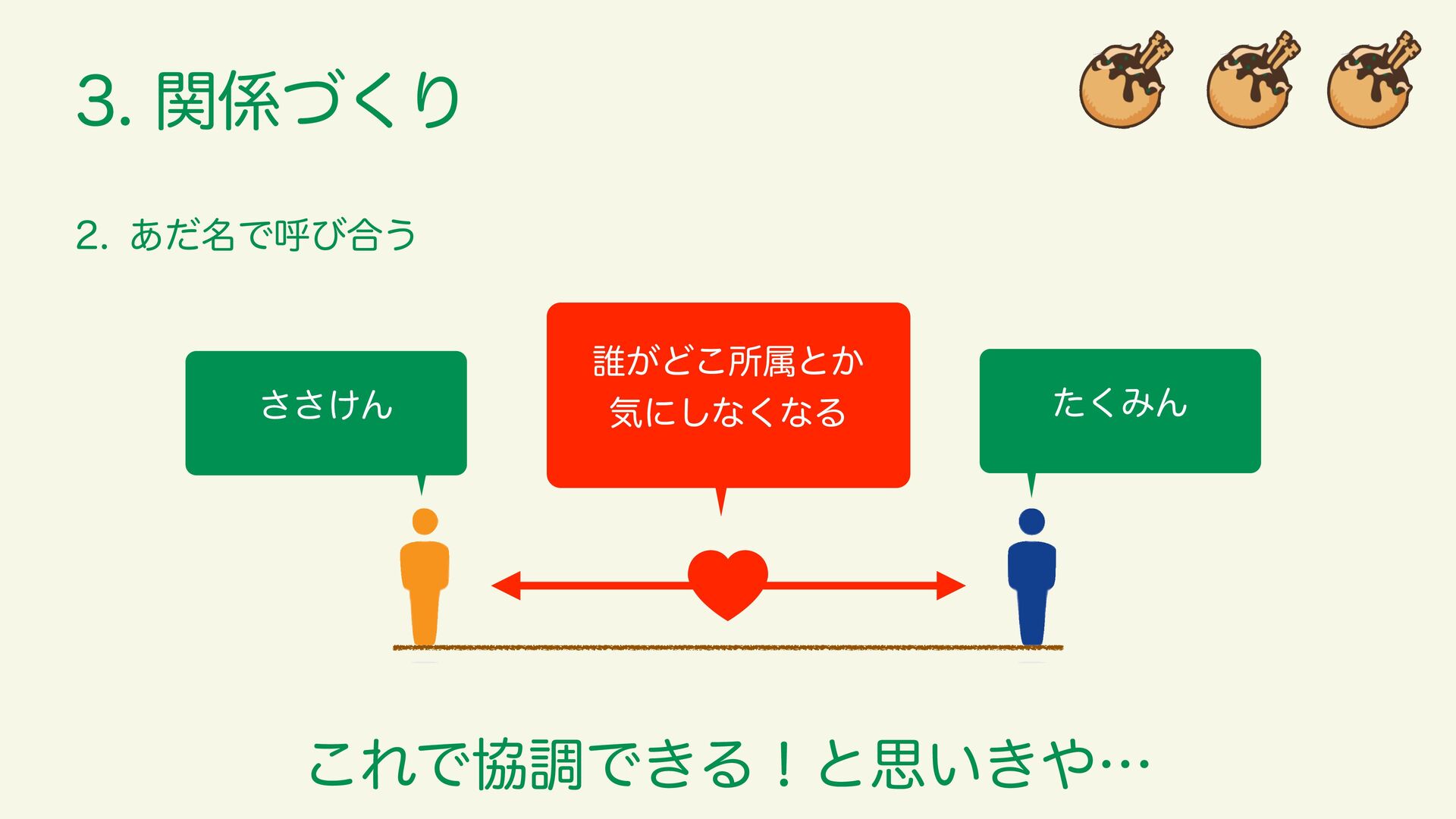 3. 関係づくり

2. あだ名で呼び合う

ささけん

誰がどこ所属とか
気にしなくなる

たくみん

これで協調できる！と思いきや…